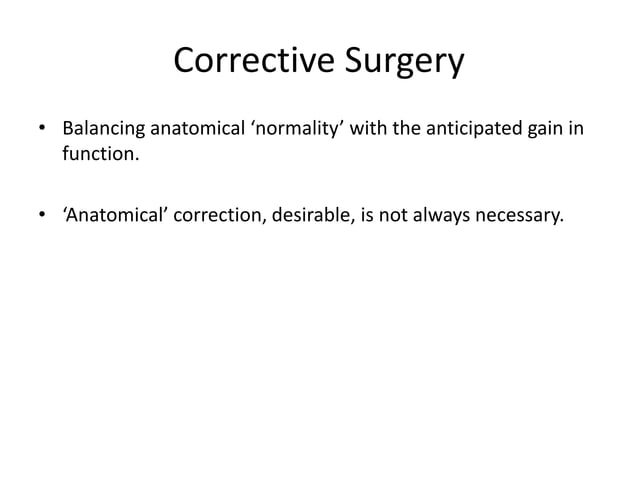 Corrective Surgery

• Balancing anatomical ‘normality’ with the anticipated gain in function.

• ‘Anatomical’ correction, desirable, is not always necessary.